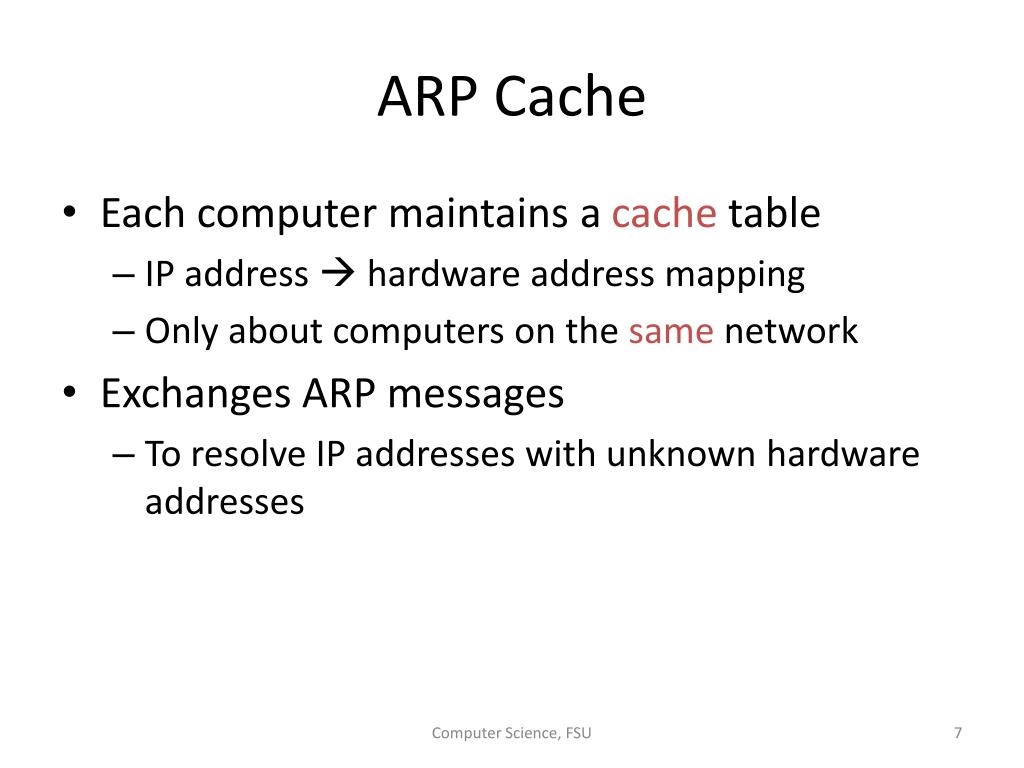 ARP Cache

• Each computer maintains a cache table
  – IP address → hardware address mapping
  – Only about computers on the same network
• Exchanges ARP messages
  – To resolve IP addresses with unknown hardware addresses

Computer Science, FSU

7